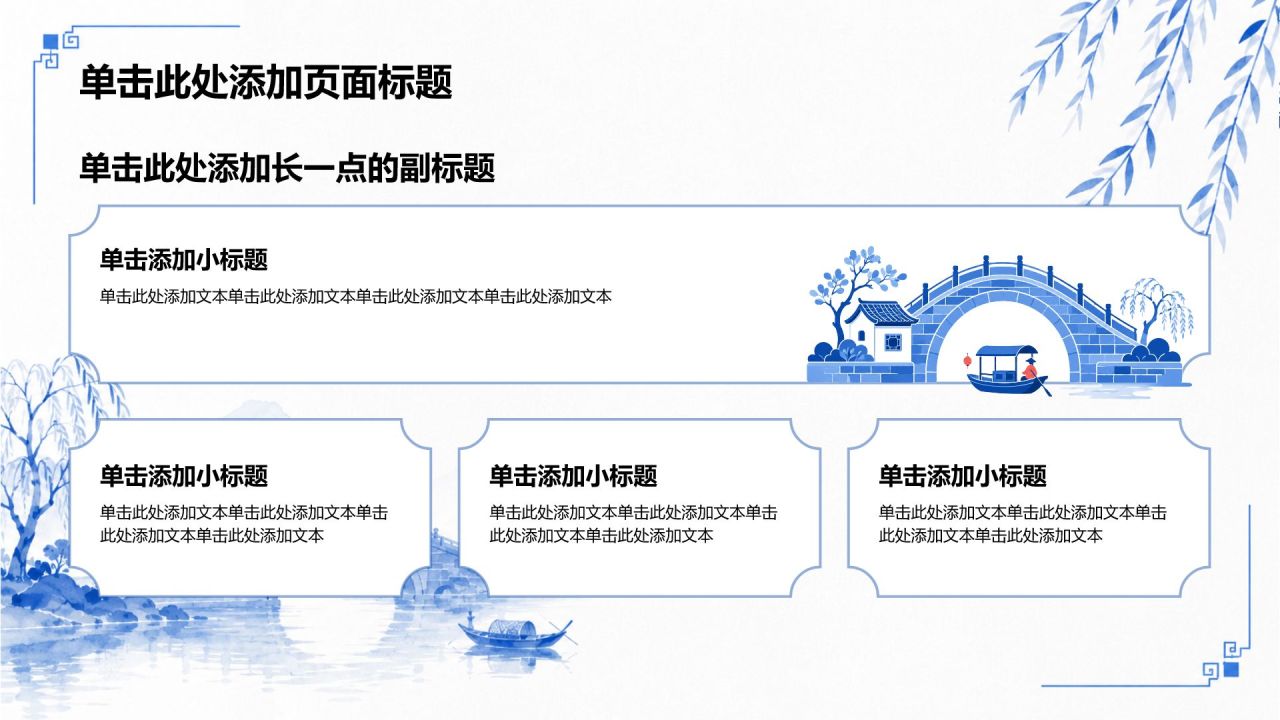 单击此处添加页面标题

单击此处添加长一点的副标题

单击添加小标题

单击此处添加文本单击此处添加文本单击此处添加文本单击此处添加文本

单击添加小标题

单击此处添加文本单击此处添加文本单击此处添加文本单击此处添加文本

单击添加小标题

单击此处添加文本单击此处添加文本单击此处添加文本单击此处添加文本

单击添加小标题

单击此处添加文本单击此处添加文本单击此处添加文本单击此处添加文本